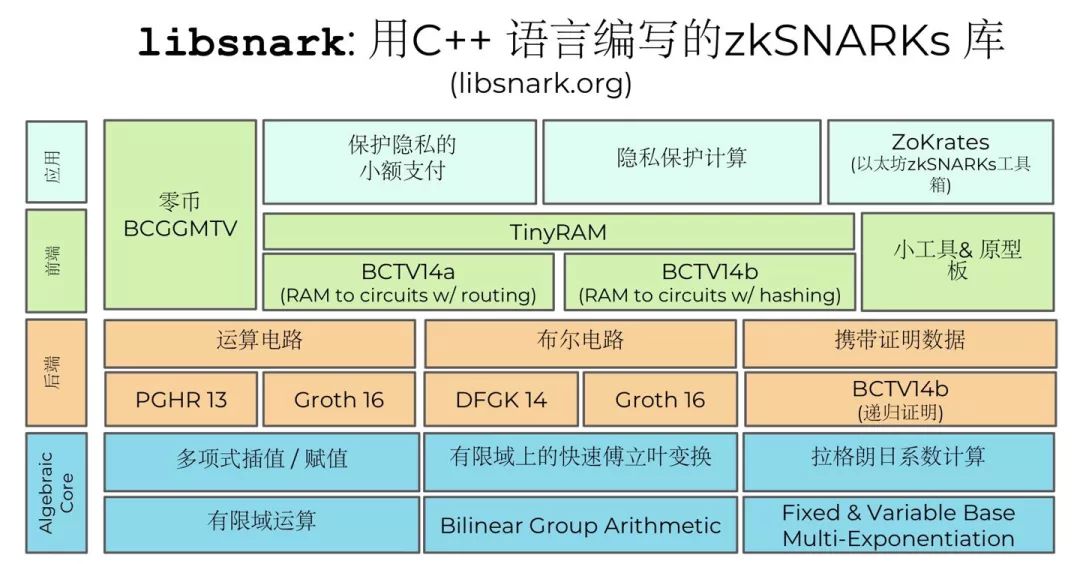 libsnark: 用C++ 语言编写的zkSNARKs 库
(libsnark.org)

应用

零币
BCGGMTV

保护隐私的
小额支付

隐私保护计算

ZoKrates
(以太坊zkSNARKs工具箱)

前端

TinyRAM

BCTV14a
(RAM to circuits w/ routing)

BCTV14b
(RAM to circuits w/ hashing)

小工具& 原型板

后端

运算电路

布尔电路

携带证明数据

PGHR 13

Groth 16

DFGK 14

Groth 16

BCTV14b
(递归证明)

Algebraic Core

多项式插值 / 赋值

有限域上的快速傅立叶变换

拉格朗日系数计算

有限域运算

Bilinear Group Arithmetic

Fixed & Variable Base Multi-Exponentiation